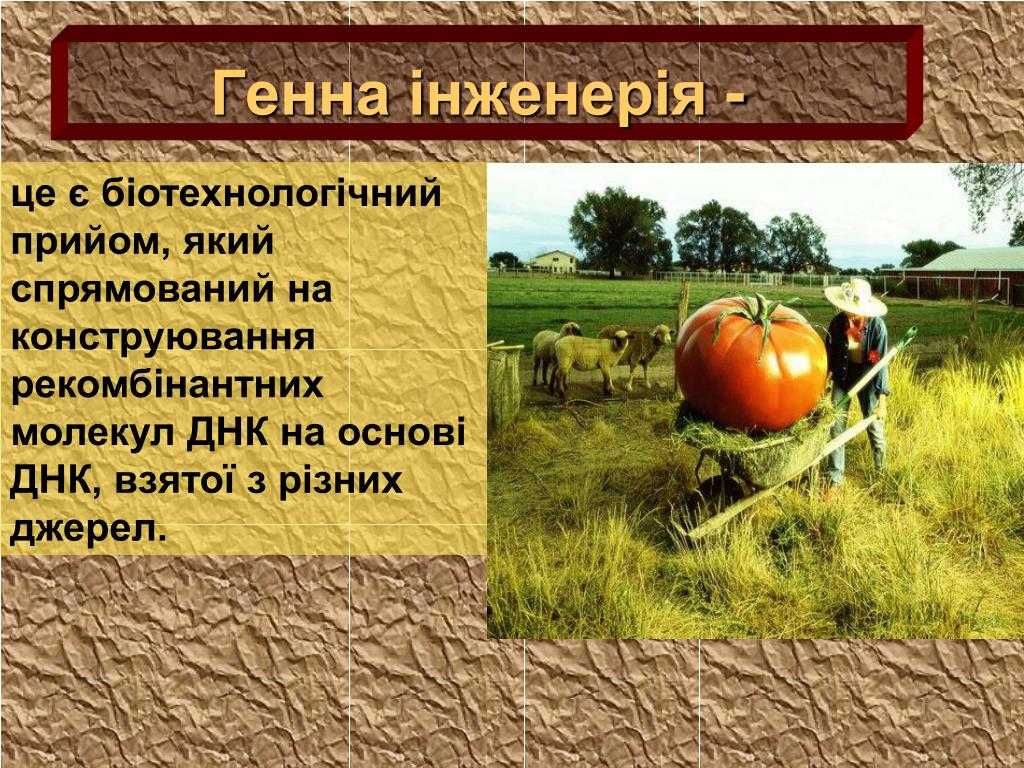 Генна інженерія -

це є біотехнологічний прийом, який спрямований на конструювання рекомбінантних молекул ДНК на основі ДНК, взятої з різних джерел.